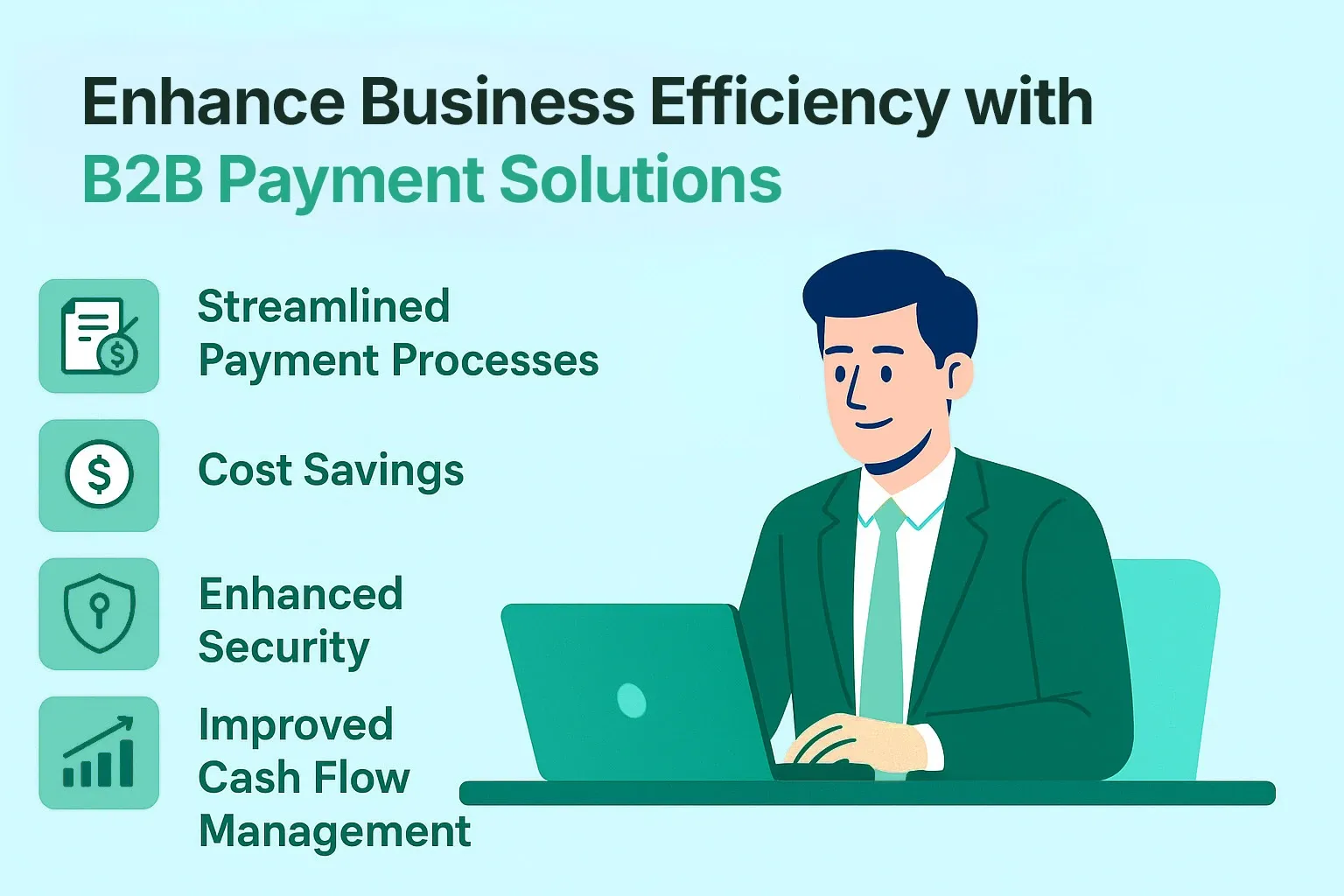 Enhance Business Efficiency with
B2B Payment Solutions

Streamlined Payment Processes

Cost Savings

Enhanced Security

Improved Cash Flow Management